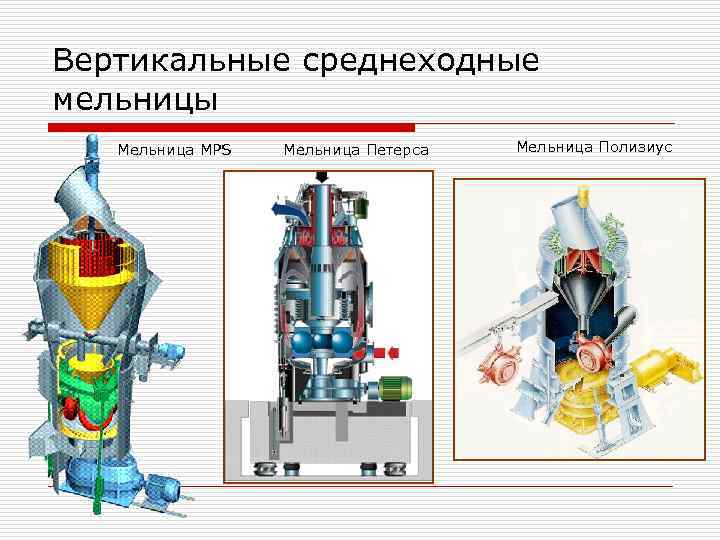 Вертикальные среднеходные мельницы

Мельница MPS

Мельница Петерса

Мельница Полизиус